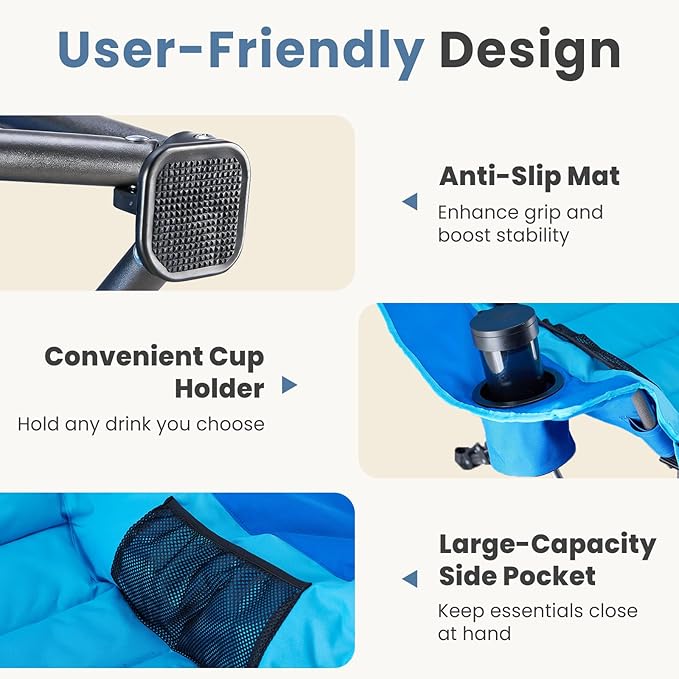 User-Friendly Design

Anti-Slip Mat
Enhance grip and boost stability

Convenient Cup Holder
Hold any drink you choose

Large-Capacity Side Pocket
Keep essentials close at hand